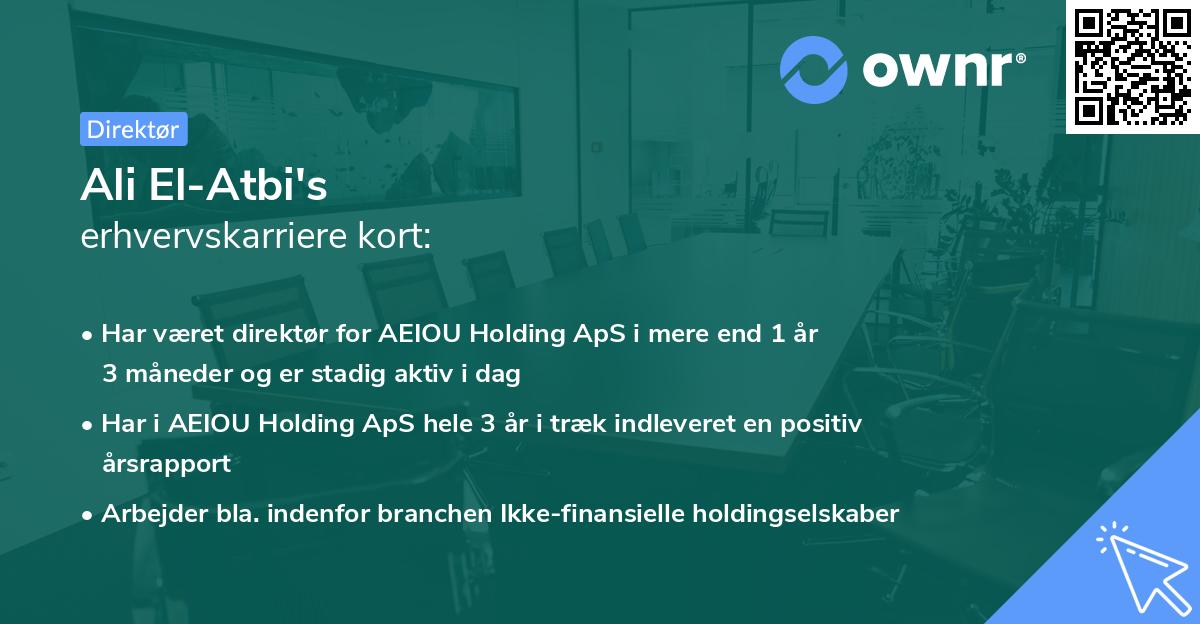 ownr®

Direktør

Ali El-Atbi's
erhvervskarriere kort:

• Har været direktør for AEIOU Holding ApS i mere end 1 år 3 måneder og er stadig aktiv i dag

• Har i AEIOU Holding ApS hele 3 år i træk indleveret en positiv årsrapport

• Arbejder bla. indenfor branchen Ikke-finansielle holdingselskaber